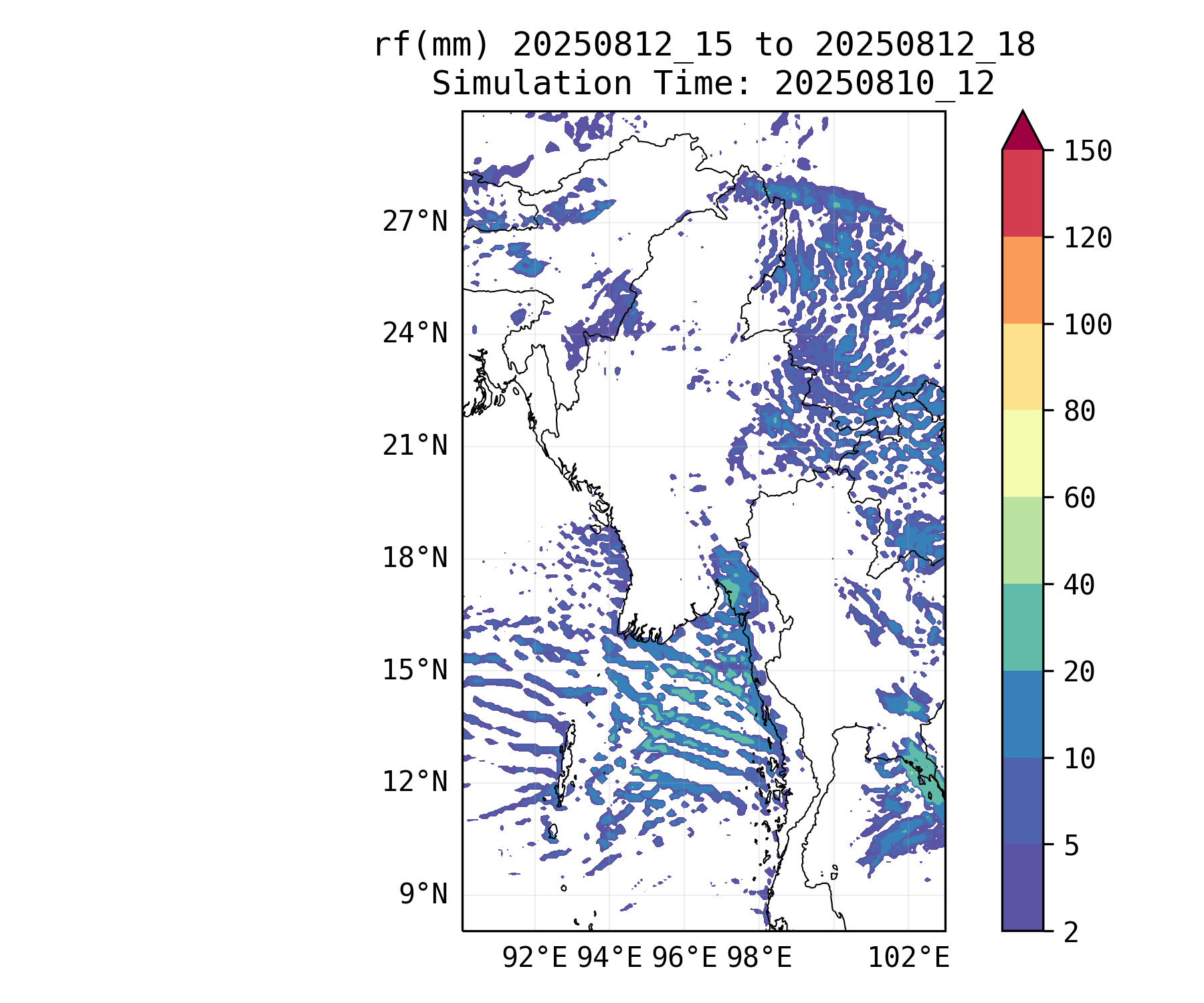 rf(mm) 20250812_15 to 20250812_18
Simulation Time: 20250810_12

27°N
24°N
21°N
18°N
15°N
12°N
9°N

92°E 94°E 96°E 98°E 102°E

150
120
100
80
60
40
20
10
5
2